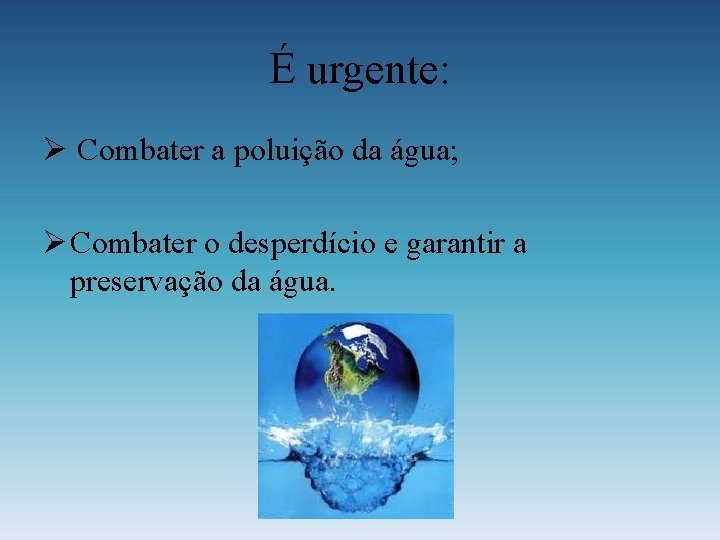 É urgente:

➢ Combater a poluição da água;

➢ Combater o desperdício e garantir a preservação da água.